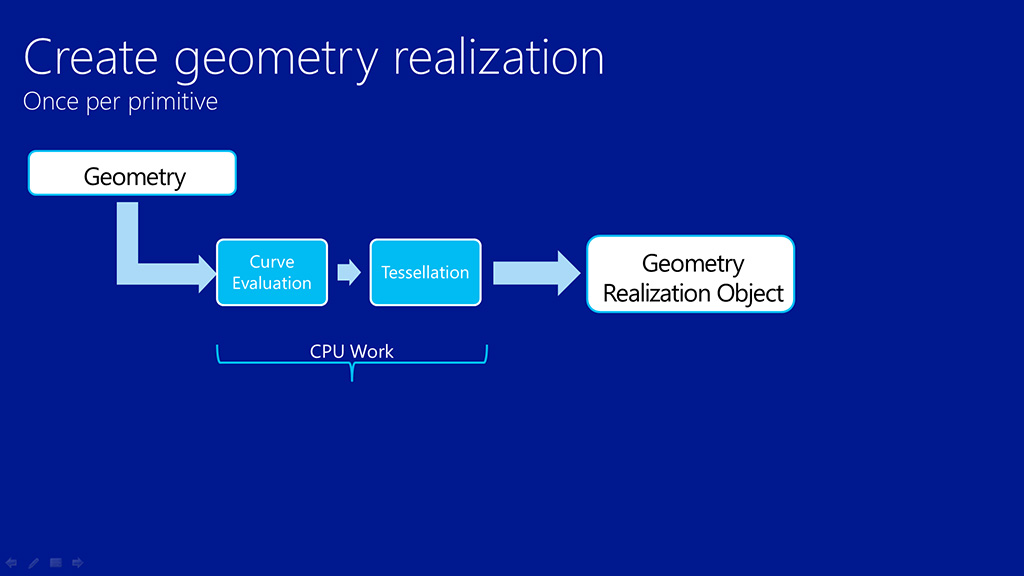 Create geometry realization
Once per primitive

Geometry

Curve Evaluation

Tessellation

Geometry Realization Object

CPU Work